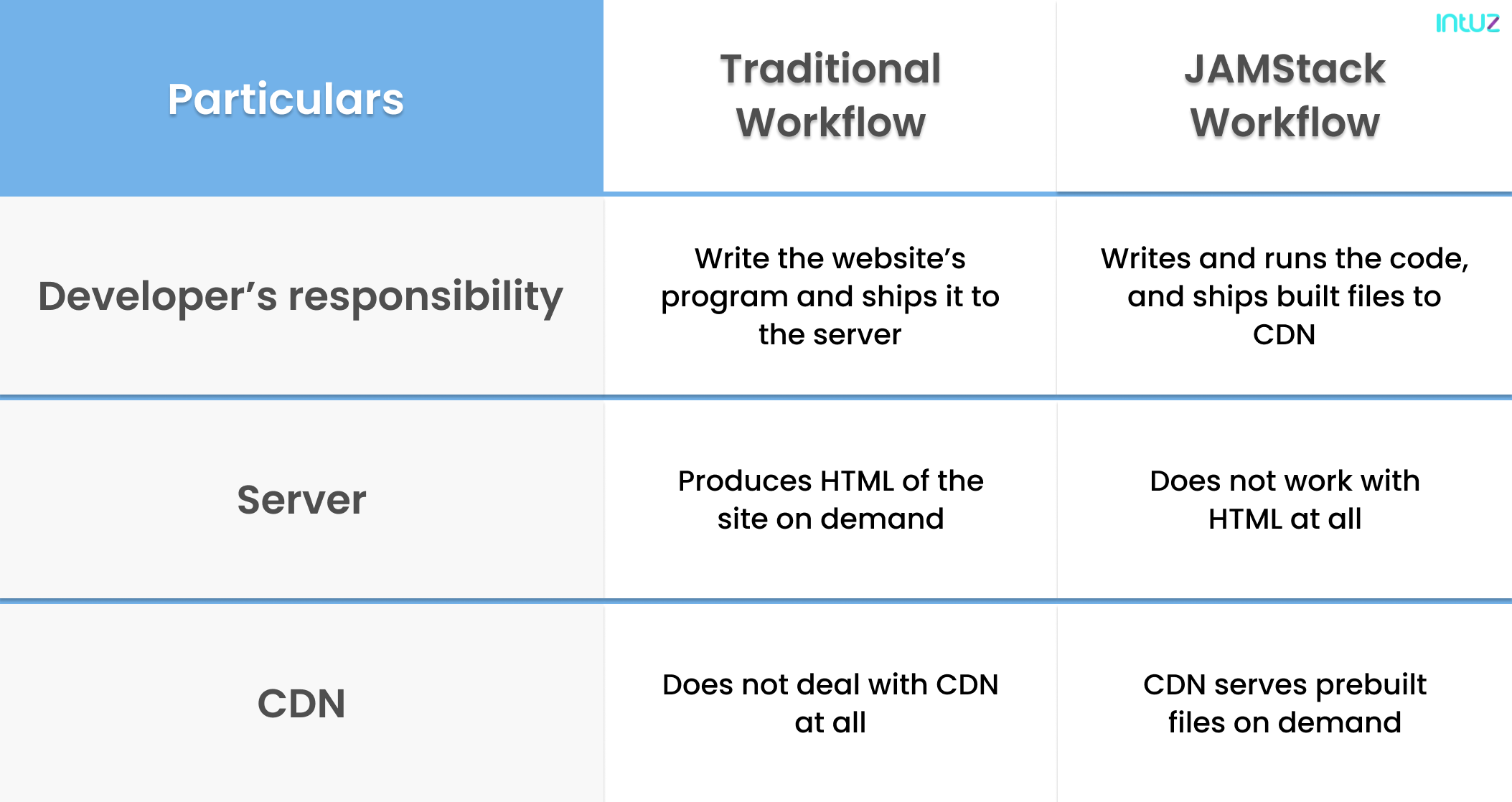 intuz

| Particulars | Traditional Workflow | JAMStack Workflow |
|---|---|---|
| Developer’s responsibility | Write the website’s program and ships it to the server | Writes and runs the code, and ships built files to CDN |
| Server | Produces HTML of the site on demand | Does not work with HTML at all |
| CDN | Does not deal with CDN at all | CDN serves prebuilt files on demand |